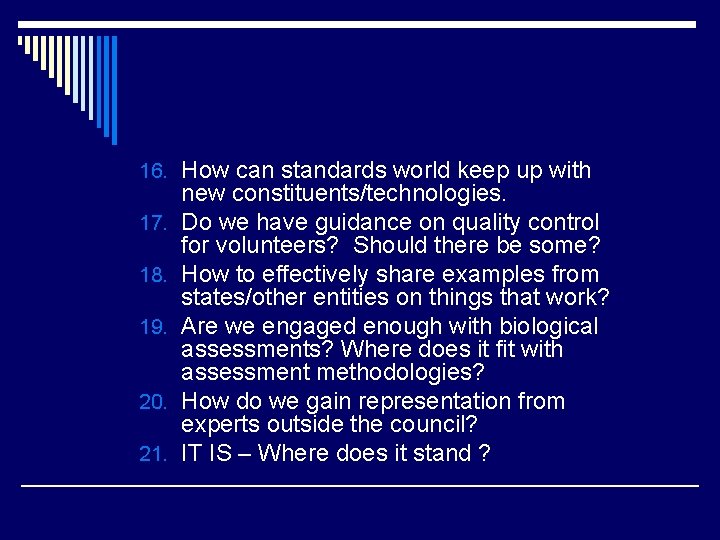 16. How can standards world keep up with new constituents/technologies.
17. Do we have guidance on quality control for volunteers?  Should there be some?
18. How to effectively share examples from states/other entities on things that work?
19. Are we engaged enough with biological assessments? Where does it fit with assessment methodologies?
20. How do we gain representation from experts outside the council?
21. IT IS – Where does it stand ?